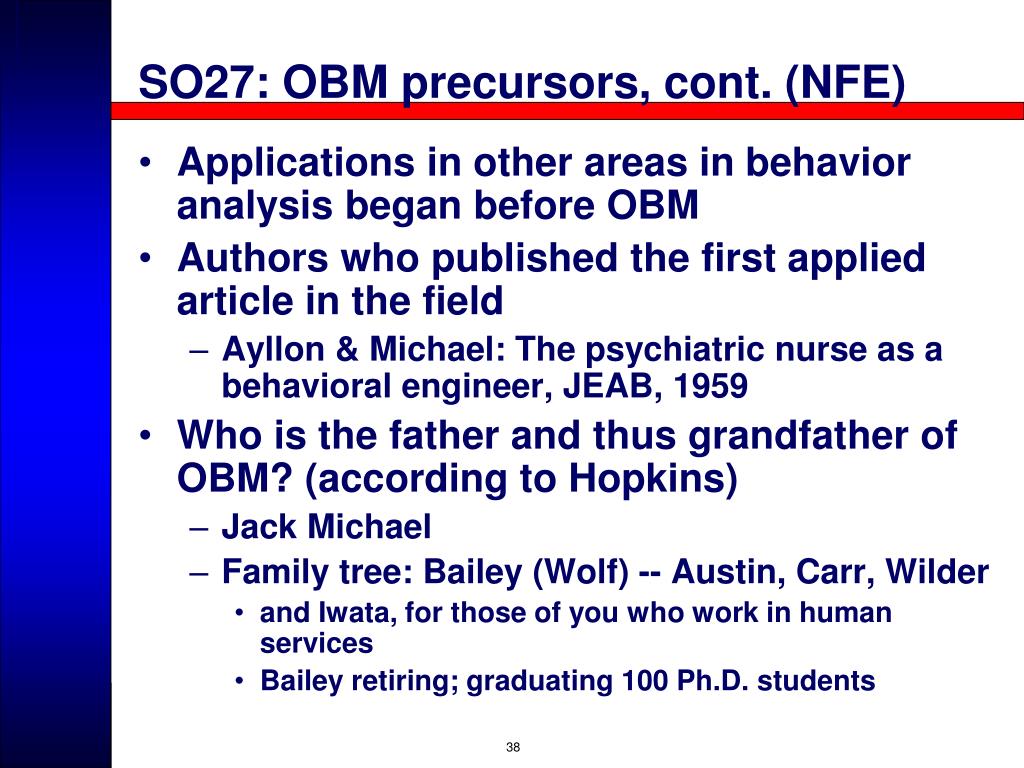 SO27: OBM precursors, cont. (NFE)

• Applications in other areas in behavior analysis began before OBM
• Authors who published the first applied article in the field
– Ayllon & Michael: The psychiatric nurse as a behavioral engineer, JEAB, 1959
• Who is the father and thus grandfather of OBM? (according to Hopkins)
– Jack Michael
– Family tree: Bailey (Wolf) -- Austin, Carr, Wilder
• and Iwata, for those of you who work in human services
• Bailey retiring; graduating 100 Ph.D. students

38